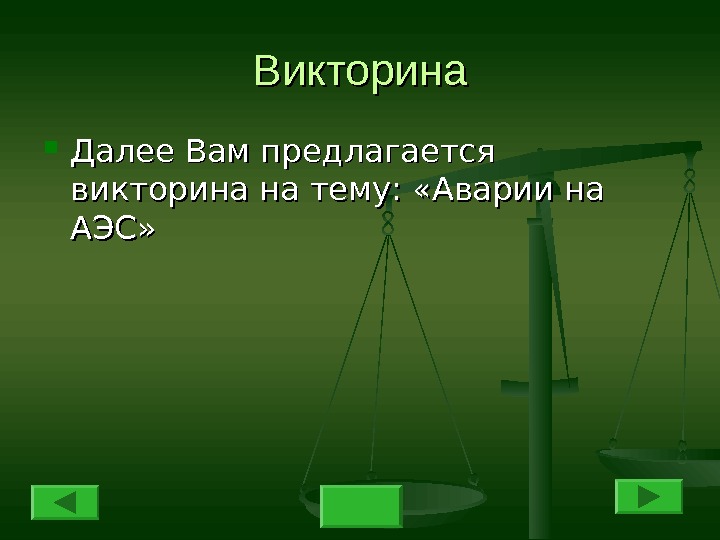 Викторина

Далее Вам предлагается викторина на тему: «Аварии на АЭС»